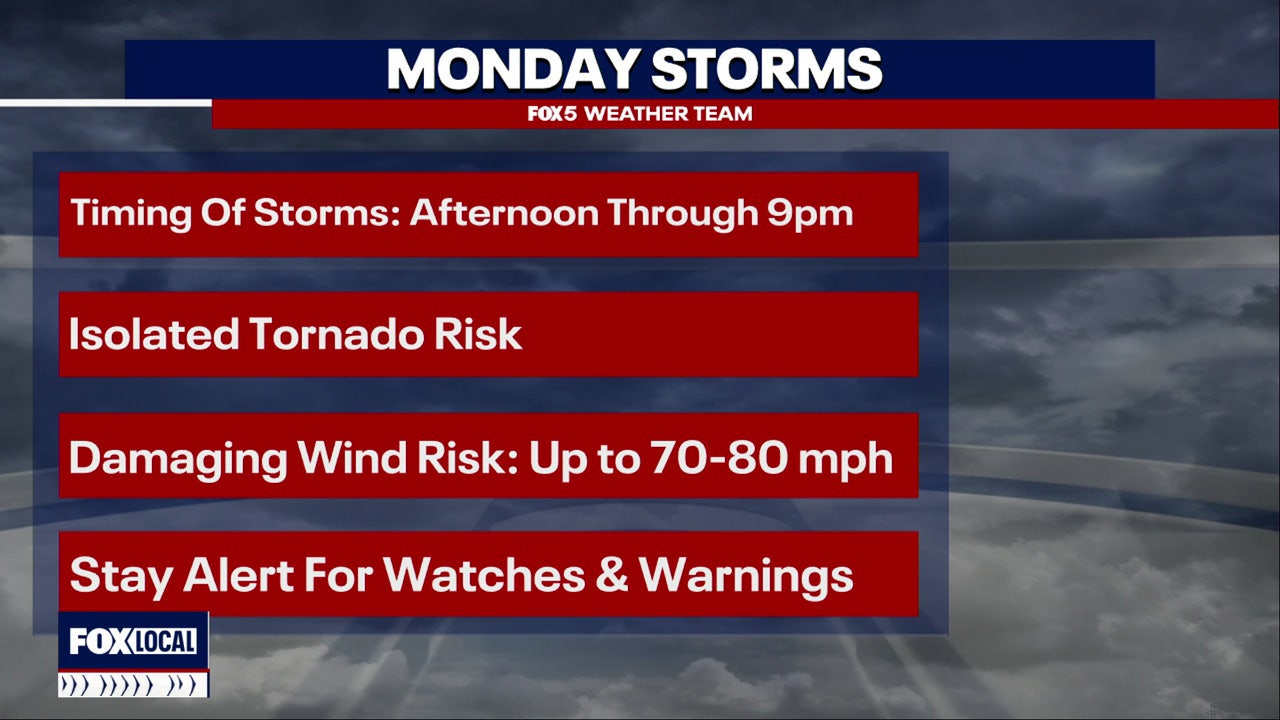 MONDAY STORMS
FOX5 WEATHER TEAM

Timing Of Storms: Afternoon Through 9pm

Isolated Tornado Risk

Damaging Wind Risk: Up to 70-80 mph

Stay Alert For Watches & Warnings

FOX LOCAL